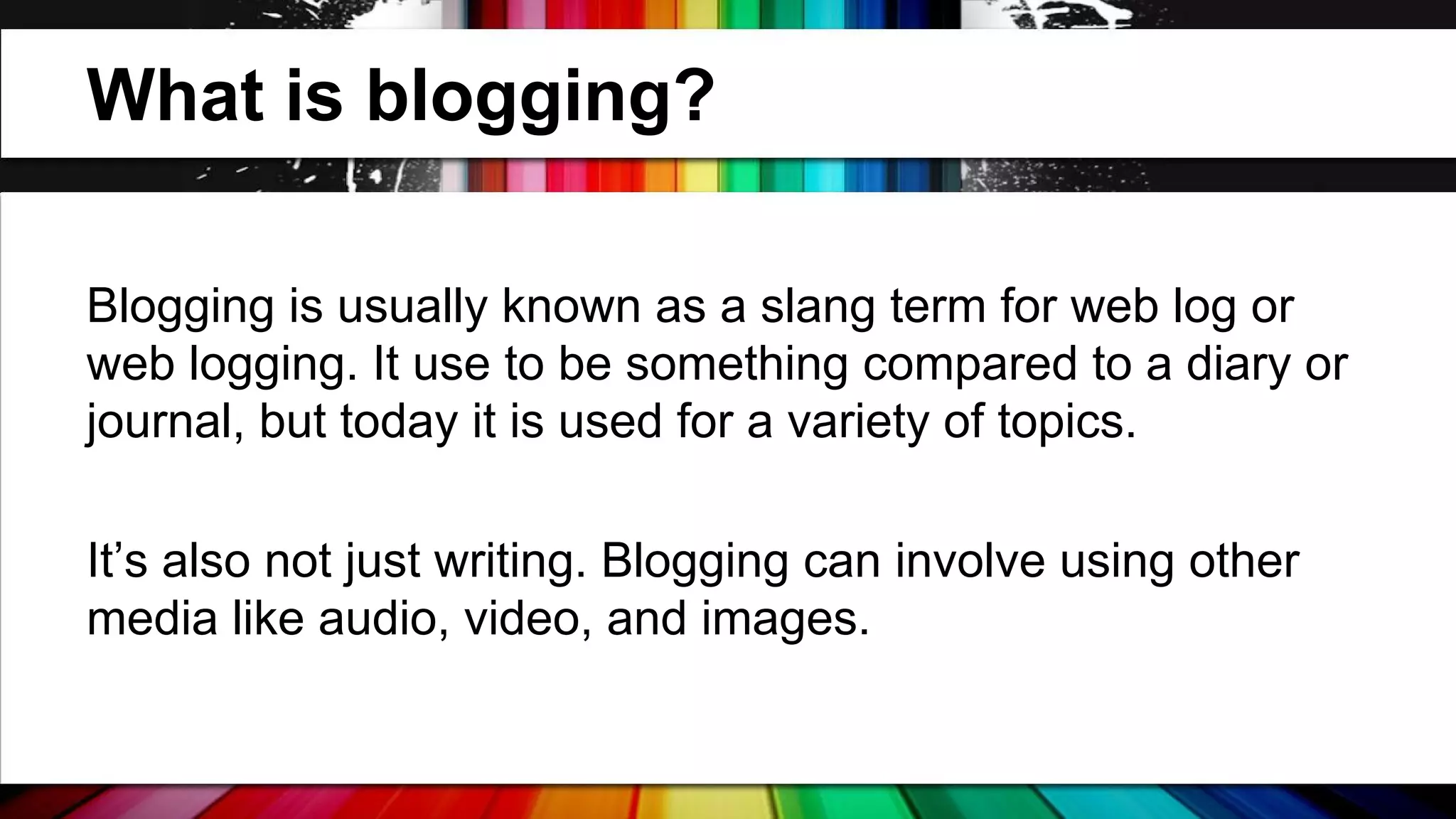 What is blogging?

Blogging is usually known as a slang term for web log or web logging. It use to be something compared to a diary or journal, but today it is used for a variety of topics.

It’s also not just writing. Blogging can involve using other media like audio, video, and images.